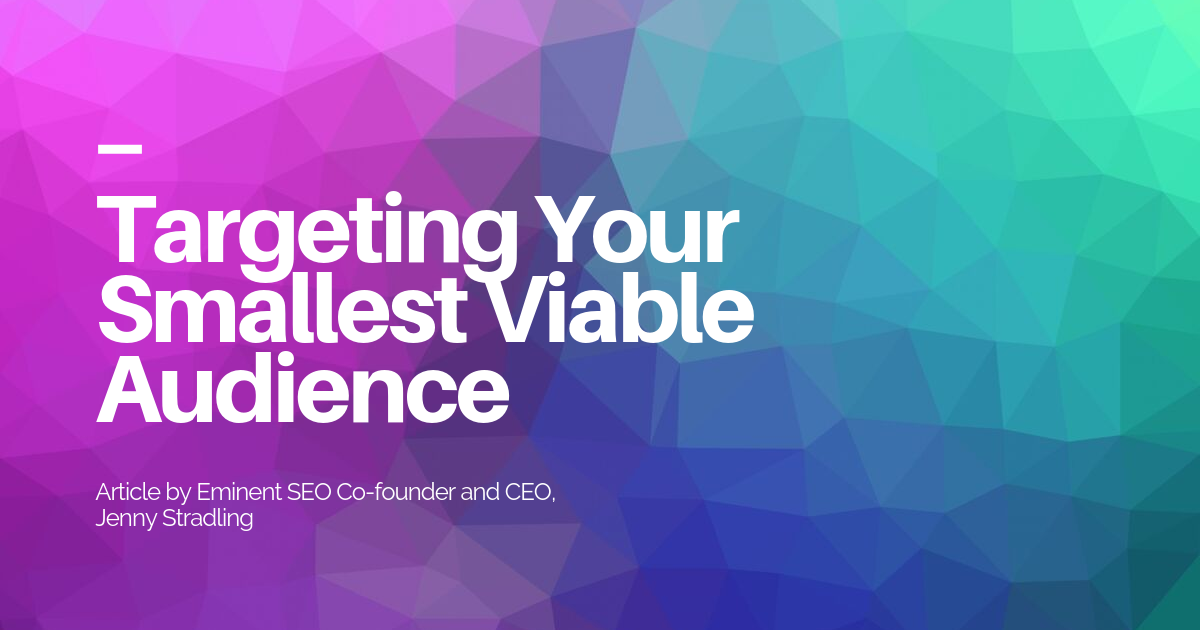 Targeting Your Smallest Viable Audience

Article by Eminent SEO Co-founder and CEO, Jenny Stradling